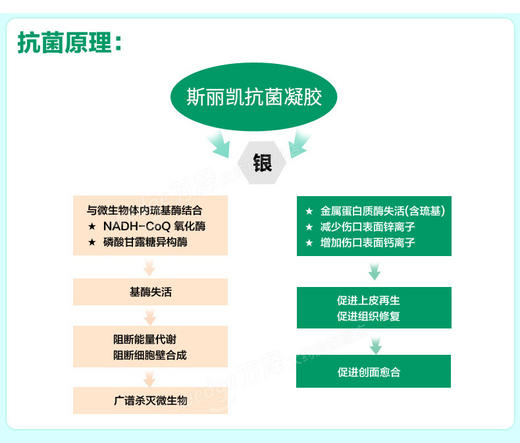 抗菌原理：

斯丽凯抗菌凝胶

银

与微生物体内巯基酶结合
★ NADH-CoQ 氧化酶
★ 磷酸甘露糖异构酶

基酶失活

阻断能量代谢
阻断细胞壁合成

广谱杀灭微生物

★ 金属蛋白质酶失活(含巯基)
★ 减少伤口表面锌离子
★ 增加伤口表面钙离子

促进上皮再生
促进组织修复

促进创面愈合